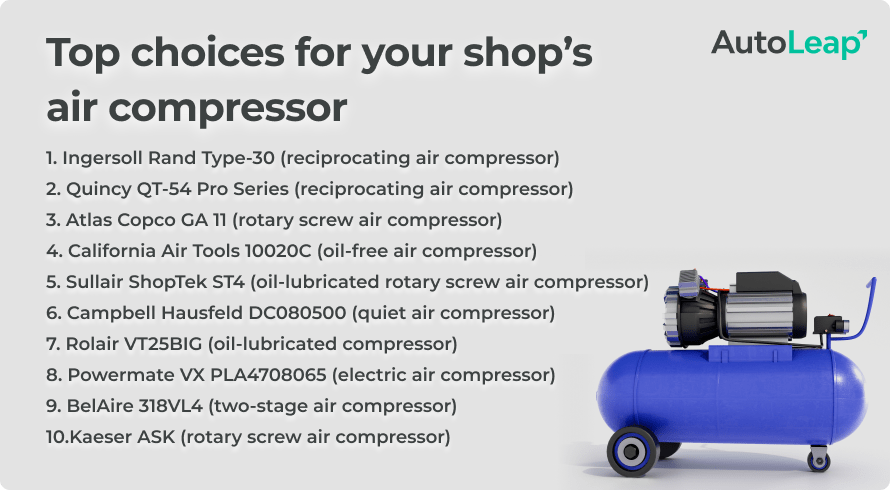 Top choices for your shop's air compressor

AutoLeap

1. Ingersoll Rand Type-30 (reciprocating air compressor)
2. Quincy QT-54 Pro Series (reciprocating air compressor)
3. Atlas Copco GA 11 (rotary screw air compressor)
4. California Air Tools 10020C (oil-free air compressor)
5. Sullair ShopTek ST4 (oil-lubricated rotary screw air compressor)
6. Campbell Hausfeld DC080500 (quiet air compressor)
7. Rolair VT25BIG (oil-lubricated compressor)
8. Powermate VX PLA4708065 (electric air compressor)
9. BelAire 318VL4 (two-stage air compressor)
10.Kaeser ASK (rotary screw air compressor)